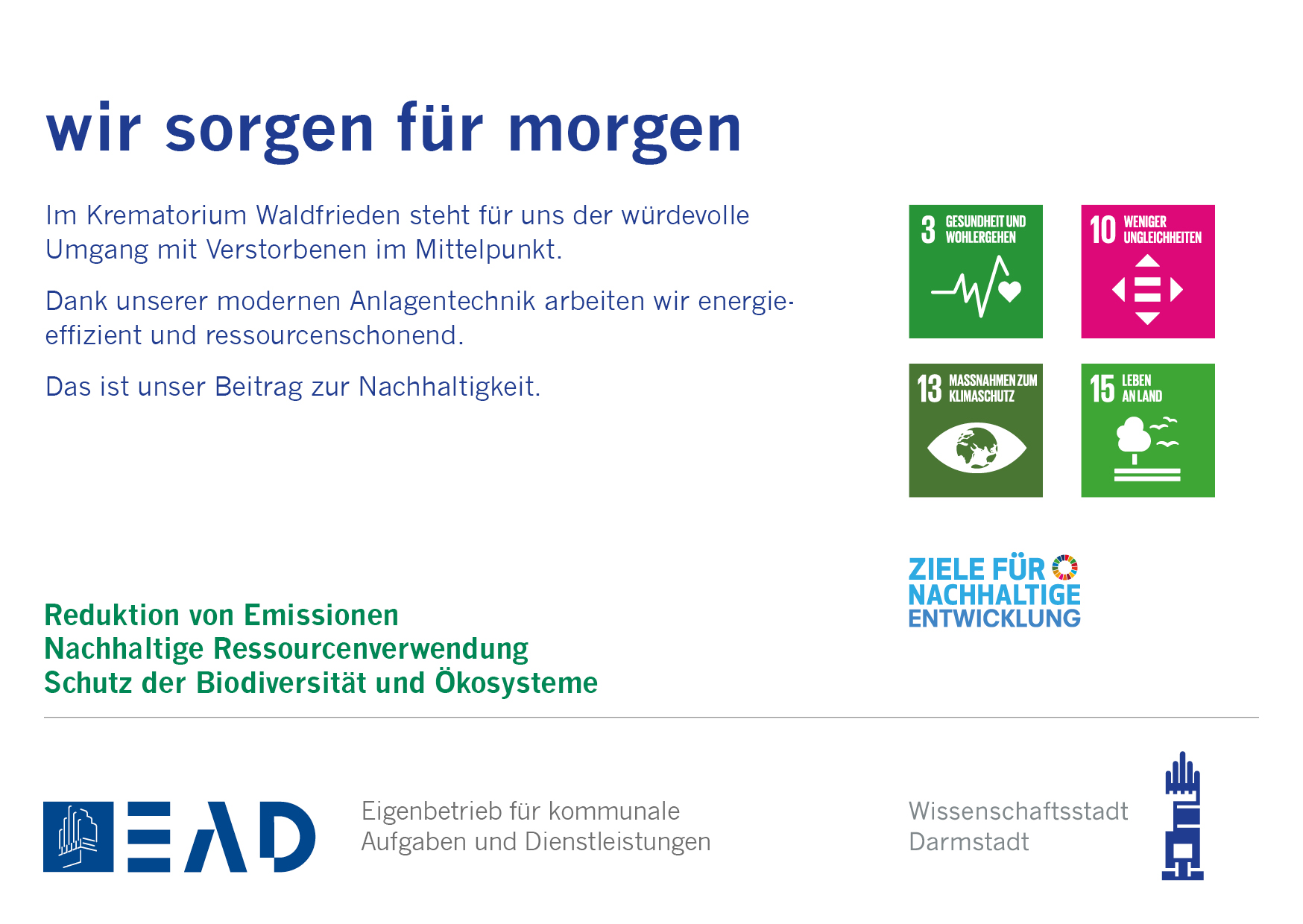 wir sorgen für morgen

Im Krematorium Waldfrieden steht für uns der würdevolle Umgang mit Verstorbenen im Mittelpunkt.

Dank unserer modernen Anlagentechnik arbeiten wir energieeffizient und ressourcenschonend.

Das ist unser Beitrag zur Nachhaltigkeit.

3 GESUNDHEIT UND WOHLERGEHEN

10 WENIGER UNGLEICHHEITEN

13 MASSNAHMEN ZUM KLIMASCHUTZ

15 LEBEN AN LAND

ZIELE FÜR NACHHALTIGE ENTWICKLUNG

Reduktion von Emissionen
Nachhaltige Ressourcenverwendung
Schutz der Biodiversität und Ökosysteme

EAD

Eigenbetrieb für kommunale Aufgaben und Dienstleistungen

Wissenschaftsstadt Darmstadt